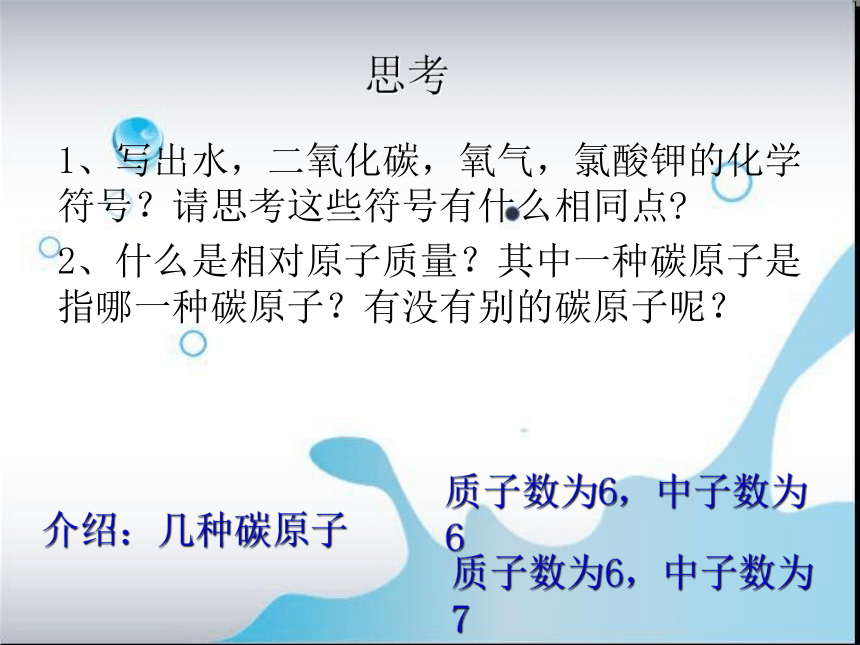 思考

1、写出水，二氧化碳，氧气，氯酸钾的化学符号？请思考这些符号有什么相同点?

2、什么是相对原子质量？其中一种碳原子是指哪一种碳原子？有没有别的碳原子呢？

介绍：几种碳原子

质子数为6，中子数为6

质子数为6，中子数为7